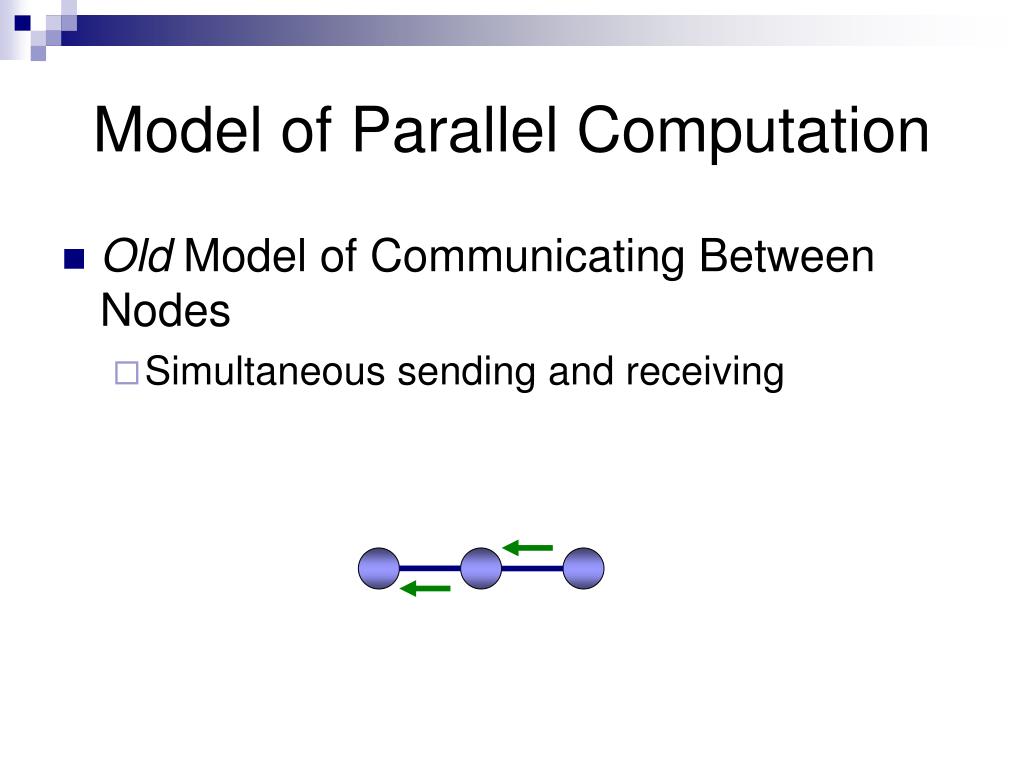 Model of Parallel Computation

Old Model of Communicating Between Nodes

Simultaneous sending and receiving